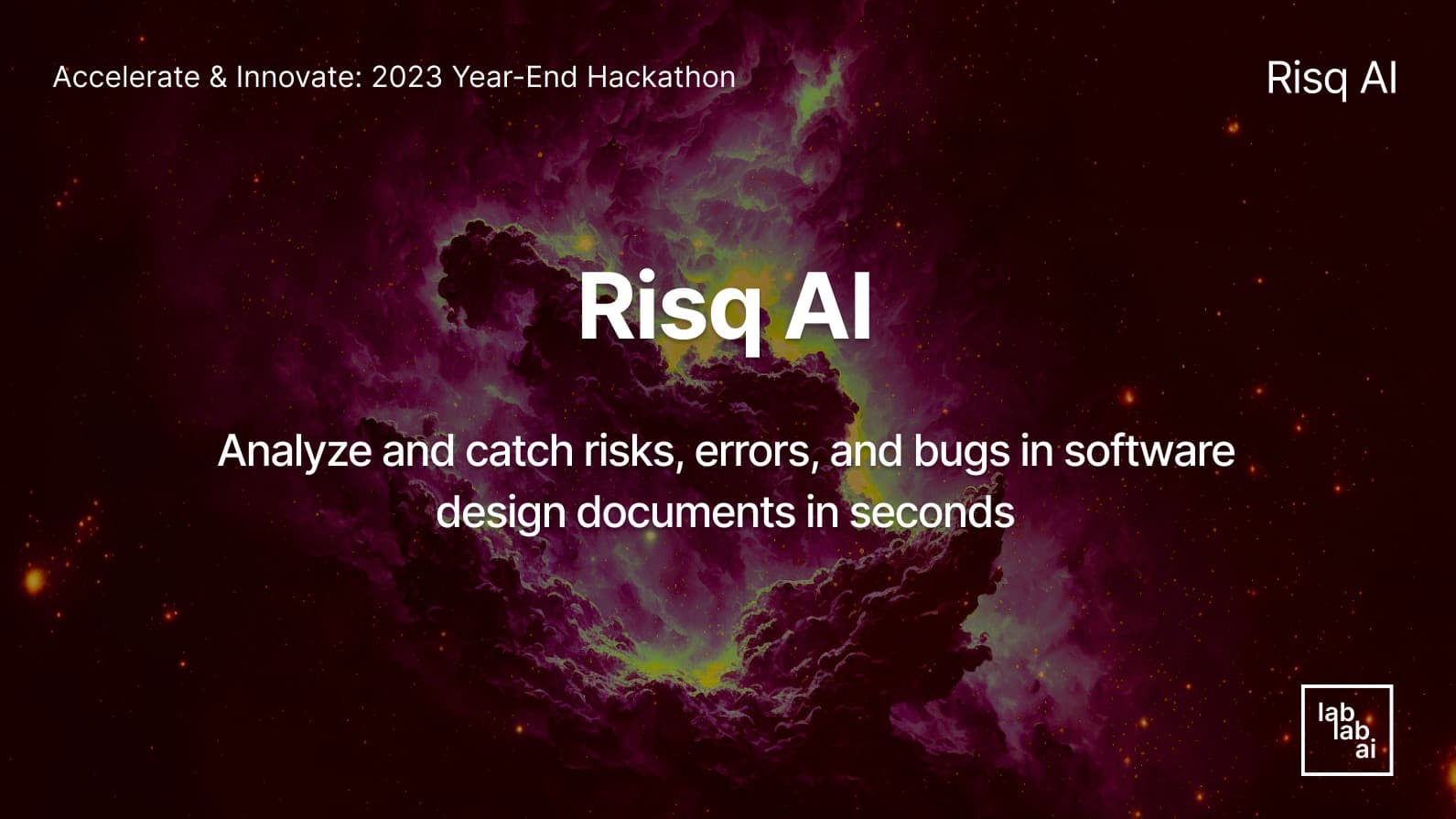 Accelerate & Innovate: 2023 Year-End Hackathon

Risq AI

Risq AI

Analyze and catch risks, errors, and bugs in software design documents in seconds

lab
lab
ai